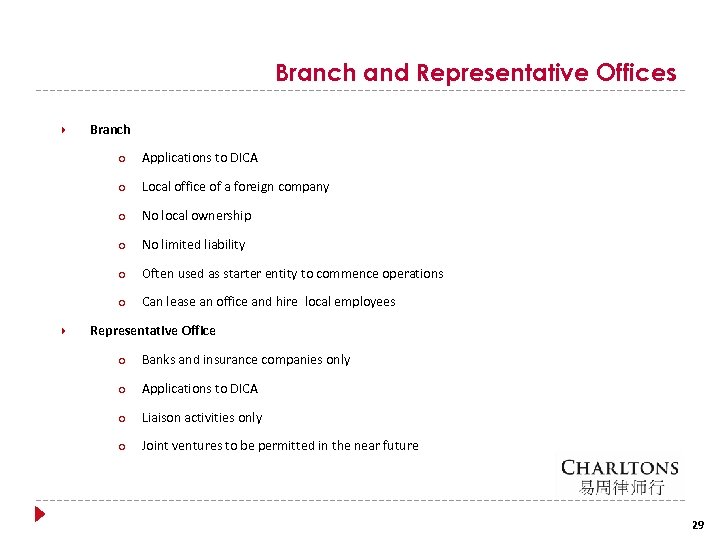 Branch and Representative Offices

Branch

Applications to DICA

Local office of a foreign company

No local ownership

No limited liability

Often used as starter entity to commence operations

Can lease an office and hire local employees

Representative Office

Banks and insurance companies only

Applications to DICA

Liaison activities only

Joint ventures to be permitted in the near future

CHARLTONS
易周律师行

29